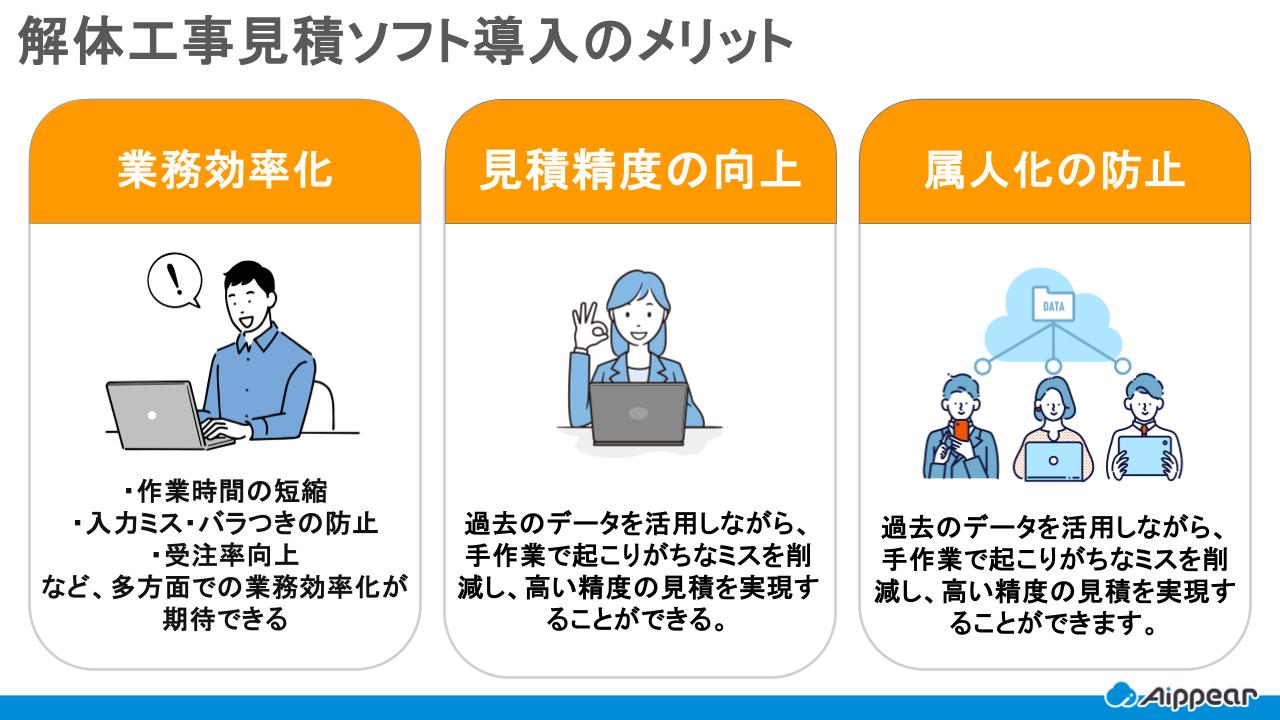 解体工事見積ソフト導入のメリット

業務効率化

・作業時間の短縮
・入力ミス・バラつきの防止
・受注率向上
など、多方面での業務効率化が期待できる

見積精度の向上

過去のデータを活用しながら、手作業で起こりがちなミスを削減し、高い精度の見積を実現することができる。

属人化の防止

DATA

過去のデータを活用しながら、手作業で起こりがちなミスを削減し、高い精度の見積を実現することができます。

Aippear